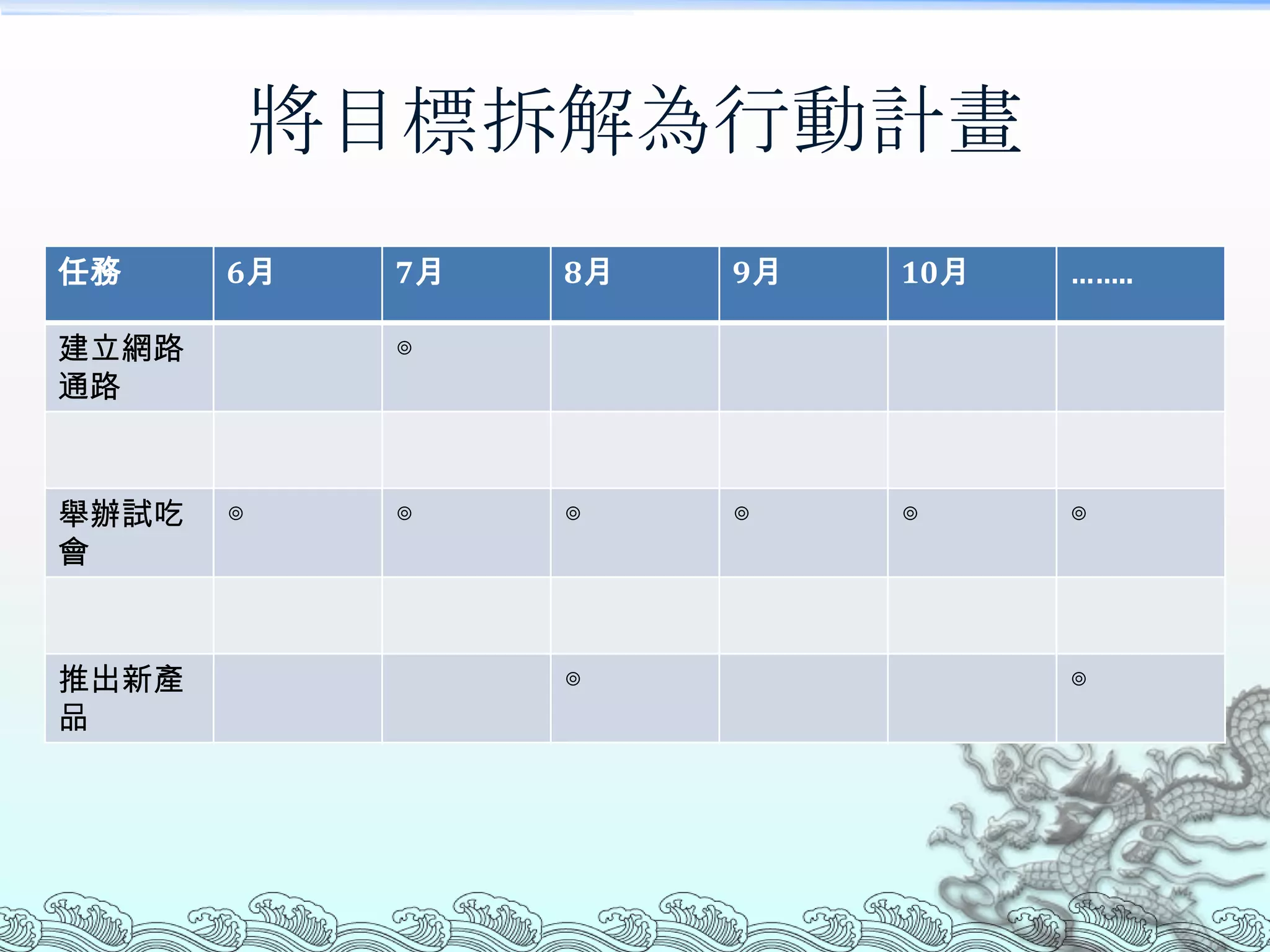 將目標拆解為行動計畫

| 任務 | 6月 | 7月 | 8月 | 9月 | 10月 | …….. |
|---|---|---|---|---|---|---|
| 建立網路通路 | | ◎ | | | | |
| | | | | | | |
| 舉辦試吃會 | ◎ | ◎ | ◎ | ◎ | ◎ | ◎ |
| | | | | | | |
| 推出新產品 | | | ◎ | | | ◎ |